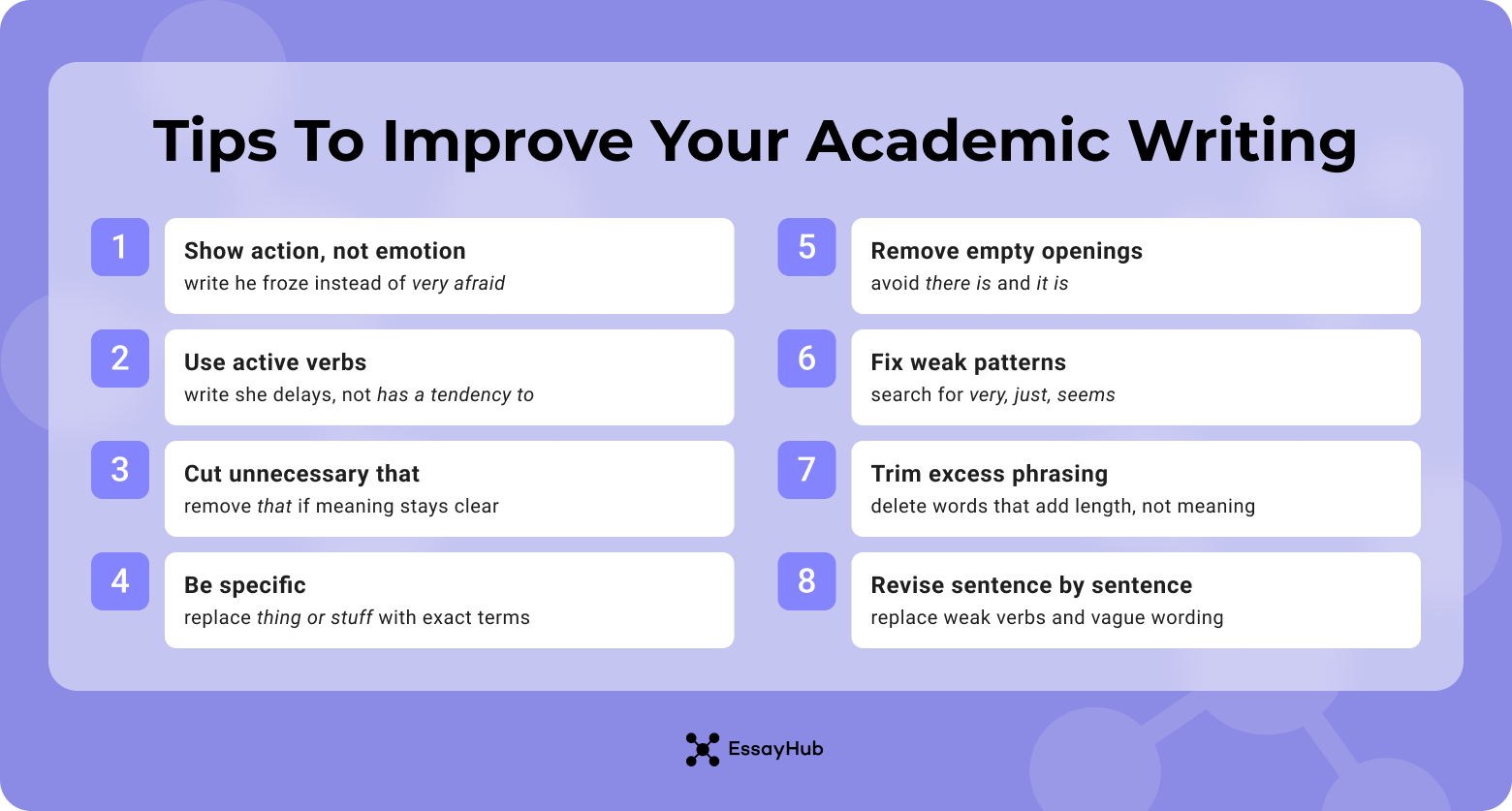 Tips To Improve Your Academic Writing

1
Show action, not emotion
write he froze instead of very afraid

2
Use active verbs
write she delays, not has a tendency to

3
Cut unnecessary that
remove that if meaning stays clear

4
Be specific
replace thing or stuff with exact terms

5
Remove empty openings
avoid there is and it is

6
Fix weak patterns
search for very, just, seems

7
Trim excess phrasing
delete words that add length, not meaning

8
Revise sentence by sentence
replace weak verbs and vague wording

EssayHub